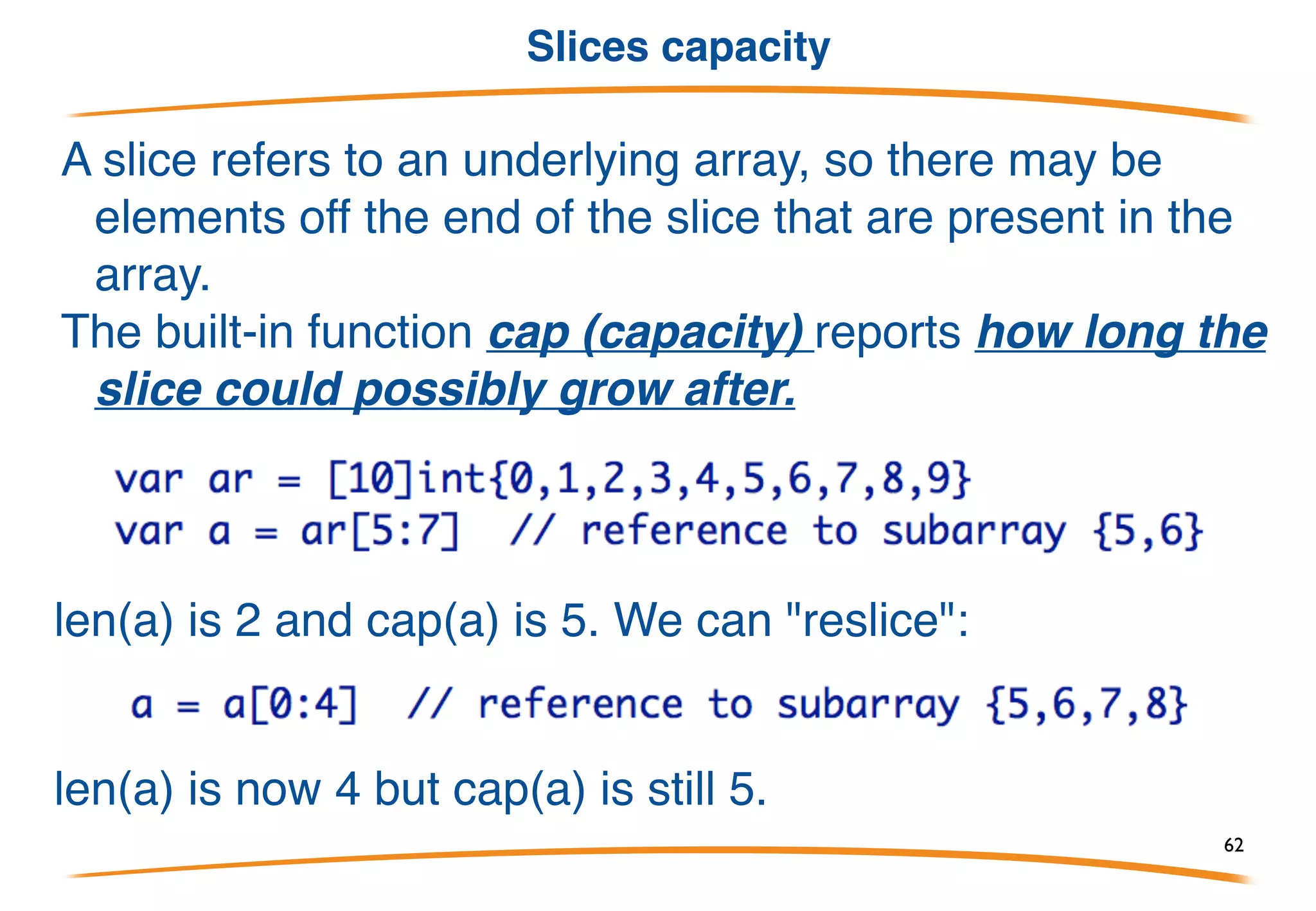 Slices capacity

A slice refers to an underlying array, so there may be elements off the end of the slice that are present in the array.

The built-in function cap (capacity) reports how long the slice could possibly grow after.

var ar = [10]int{0,1,2,3,4,5,6,7,8,9}
var a = ar[5:7] // reference to subarray {5,6}

len(a) is 2 and cap(a) is 5. We can "reslice":

a = a[0:4] // reference to subarray {5,6,7,8}

len(a) is now 4 but cap(a) is still 5.

62